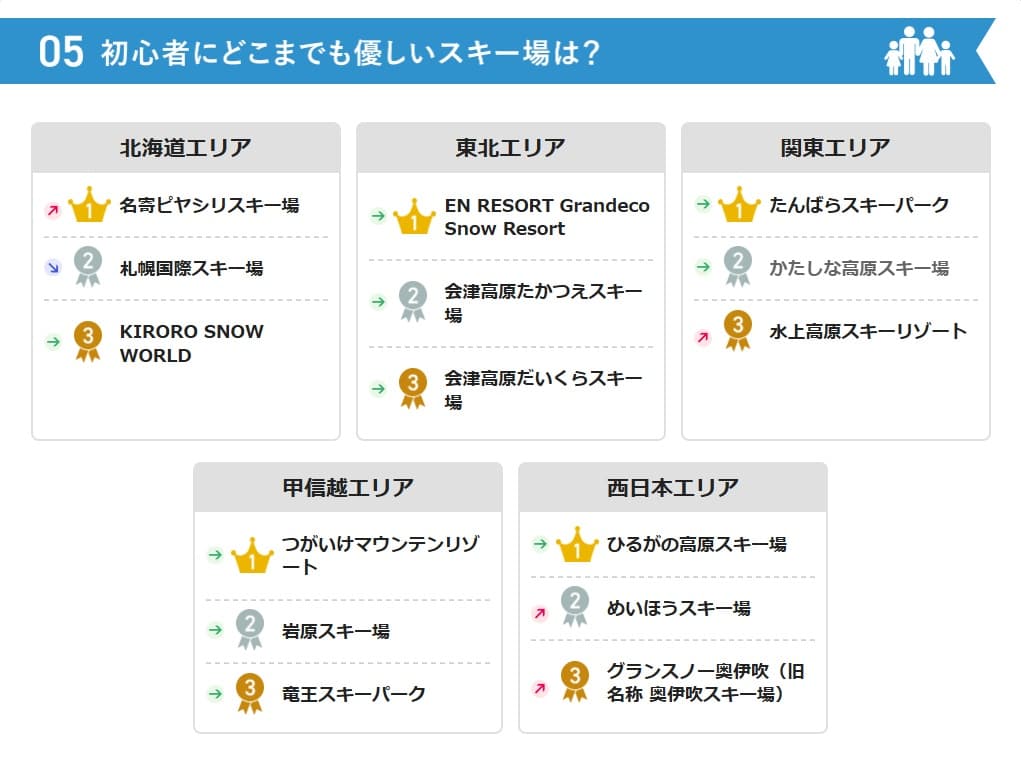 05 初心者にどこまでも優しいスキー場は?

北海道エリア

1 名寄ピヤシリスキー場

2 札幌国際スキー場

3 KIRORO SNOW WORLD

東北エリア

1 EN RESORT Grandeco Snow Resort

2 会津高原たかつえスキー場

3 会津高原だいくらスキー場

関東エリア

1 たんばらスキーパーク

2 かたしな高原スキー場

3 水上高原スキーリゾート

甲信越エリア

1 つがいけマウンテンリゾート

2 岩原スキー場

3 竜王スキーパーク

西日本エリア

1 ひるがの高原スキー場

2 めいほうスキー場

3 グランスノー奥伊吹（旧名称 奥伊吹スキー場）